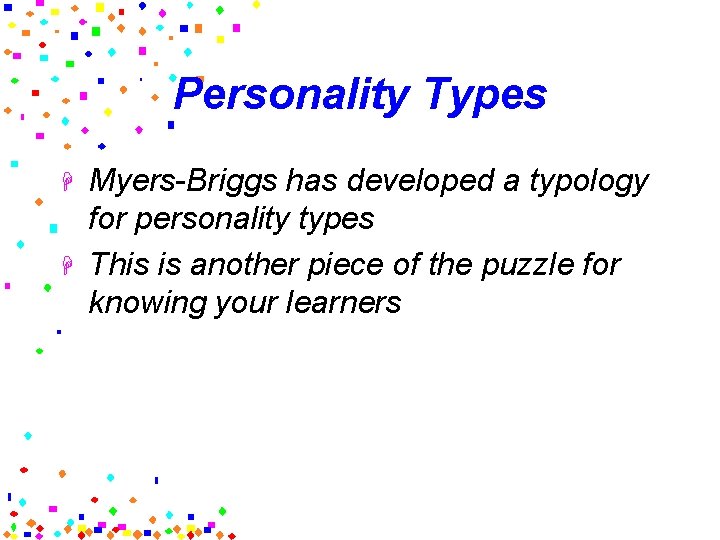 Personality Types

Myers-Briggs has developed a typology for personality types

This is another piece of the puzzle for knowing your learners